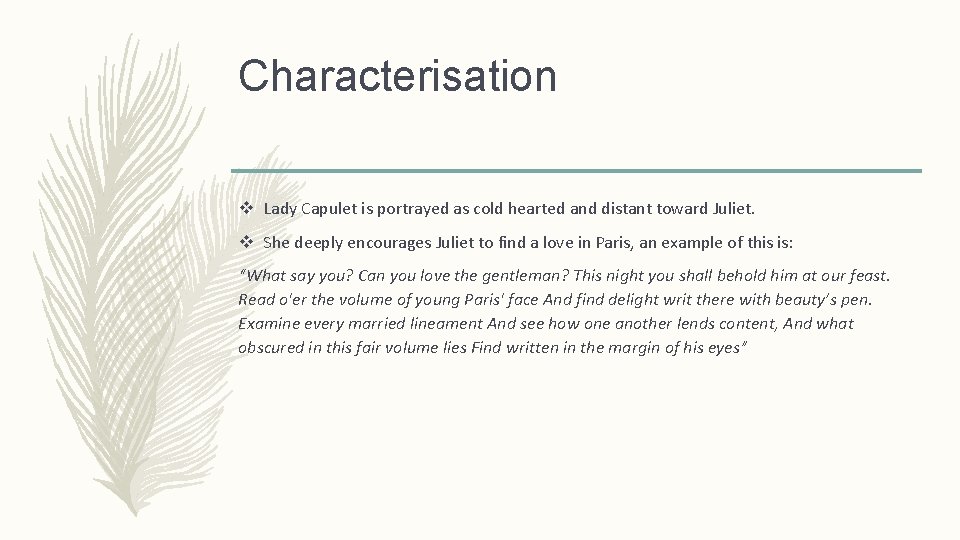 Characterisation

❖ Lady Capulet is portrayed as cold hearted and distant toward Juliet.

❖ She deeply encourages Juliet to find a love in Paris, an example of this is:

"What say you? Can you love the gentleman? This night you shall behold him at our feast. Read o'er the volume of young Paris' face And find delight writ there with beauty's pen. Examine every married lineament And see how one another lends content, And what obscured in this fair volume lies Find written in the margin of his eyes"